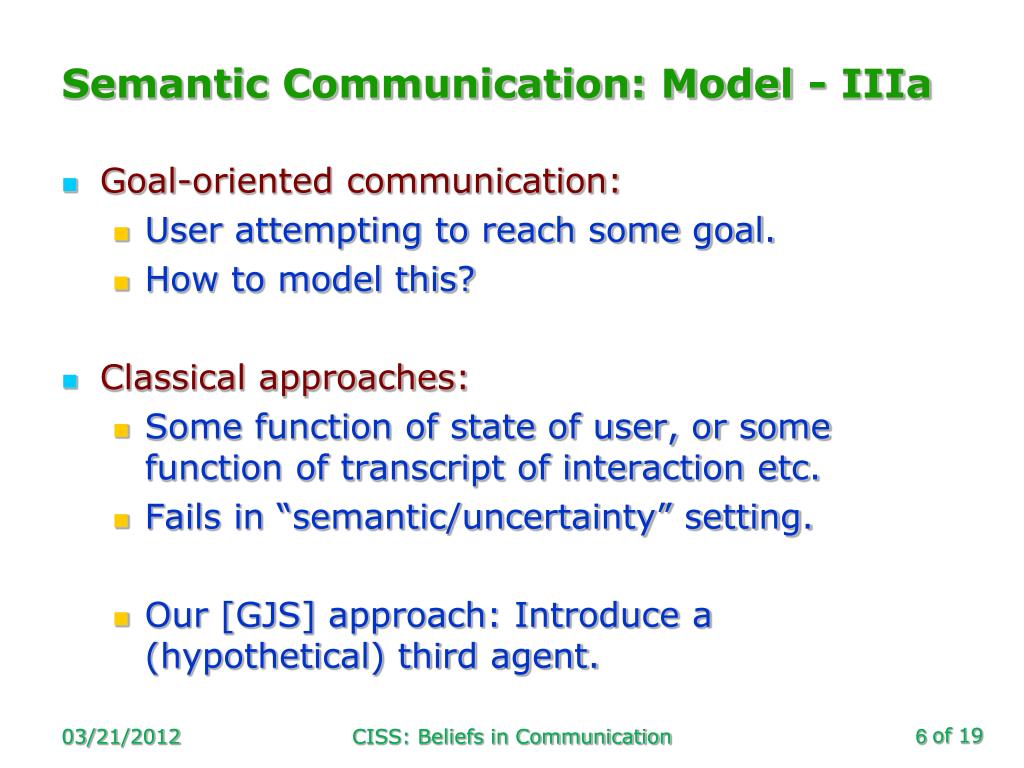 Semantic Communication: Model - IIIa

Goal-oriented communication:
User attempting to reach some goal.
How to model this?

Classical approaches:
Some function of state of user, or some function of transcript of interaction etc.
Fails in “semantic/uncertainty” setting.

Our [GJS] approach: Introduce a (hypothetical) third agent.

03/21/2012

CISS: Beliefs in Communication

6 of 19